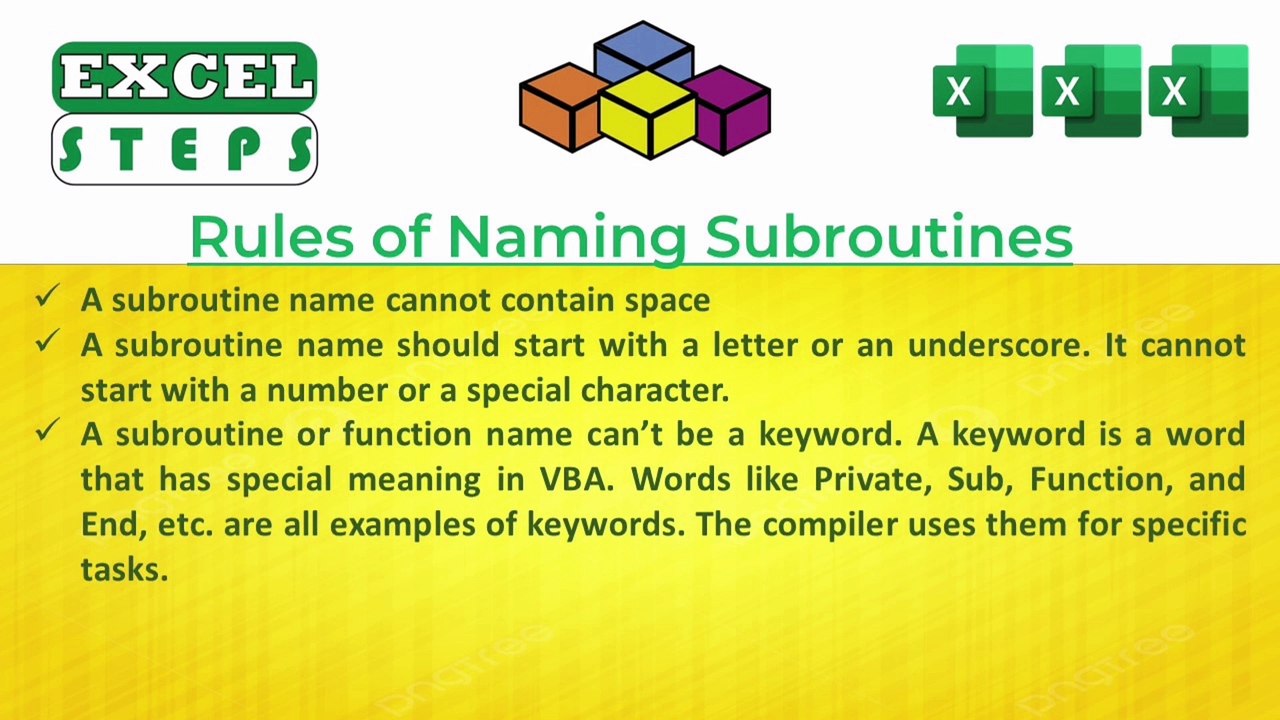 EXCEL
STEPS

X X X

Rules of Naming Subroutines

✓ A subroutine name cannot contain space
✓ A subroutine name should start with a letter or an underscore. It cannot start with a number or a special character.
✓ A subroutine or function name can't be a keyword. A keyword is a word that has special meaning in VBA. Words like Private, Sub, Function, and End, etc. are all examples of keywords. The compiler uses them for specific tasks.